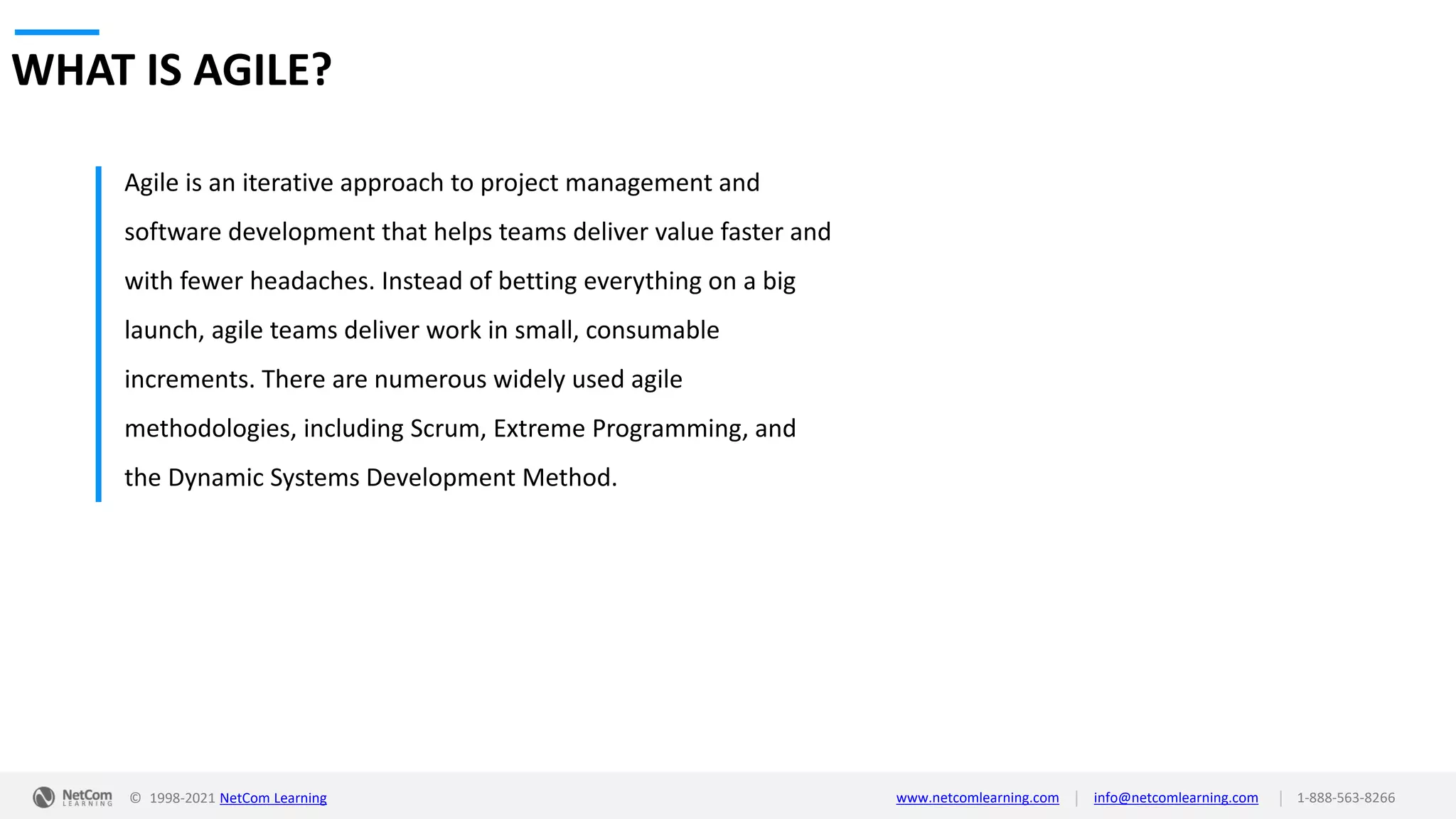 WHAT IS AGILE?

Agile is an iterative approach to project management and software development that helps teams deliver value faster and with fewer headaches. Instead of betting everything on a big launch, agile teams deliver work in small, consumable increments. There are numerous widely used agile methodologies, including Scrum, Extreme Programming, and the Dynamic Systems Development Method.

NetCom LEARNING © 1998-2021 NetCom Learning www.netcomlearning.com | info@netcomlearning.com | 1-888-563-8266